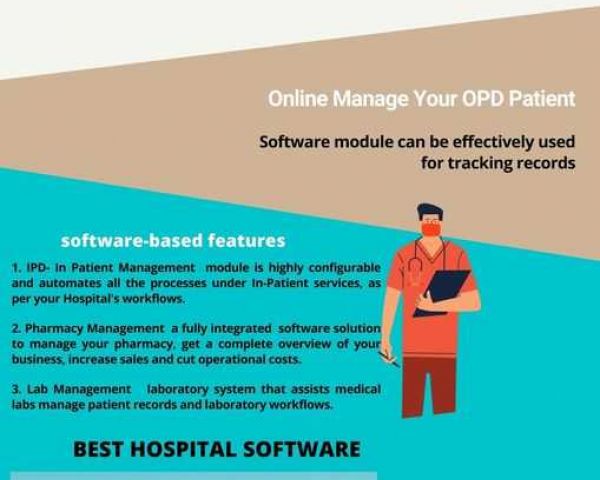 Online Manage Your OPD Patient

Software module can be effectively used for tracking records

software-based features

1. IPD- In Patient Management module is highly configurable and automates all the processes under In-Patient services, as per your Hospital's workflows.

2. Pharmacy Management a fully integrated software solution to manage your pharmacy, get a complete overview of your business, increase sales and cut operational costs.

3. Lab Management laboratory system that assists medical labs manage patient records and laboratory workflows.

BEST HOSPITAL SOFTWARE